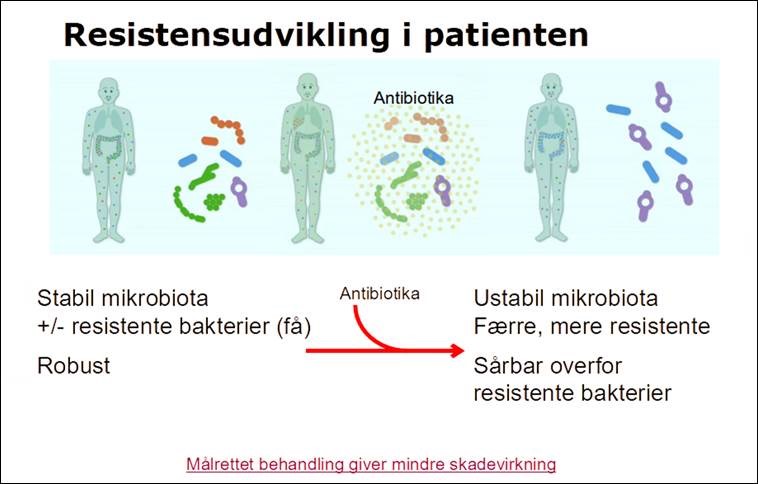 Resistensudvikling i patienten

Antibiotika

Stabil mikrobiota
+/- resistente bakterier (få)

Robust

Antibiotika

Ustabil mikrobiota
Færre, mere resistente

Sårbar overfor resistente bakterier

Målrettet behandling giver mindre skadevirkning